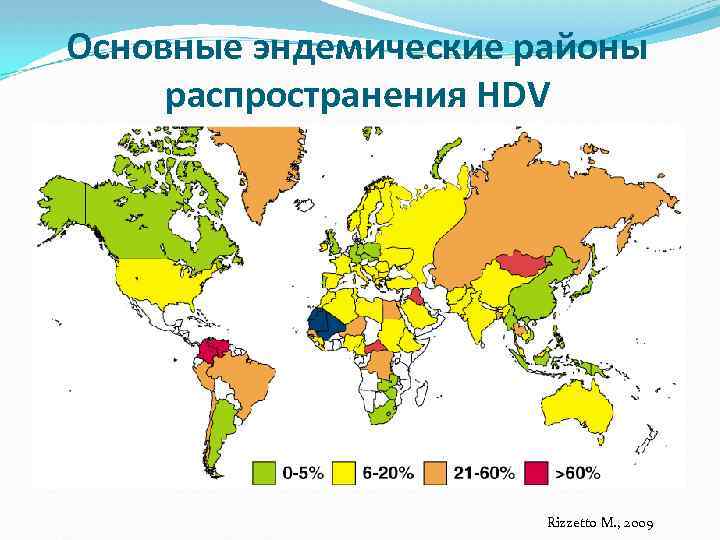 Основные эндемические районы распространения HDV

0-5%
6-20%
21-60%
>60%

Rizzetto M., 2009